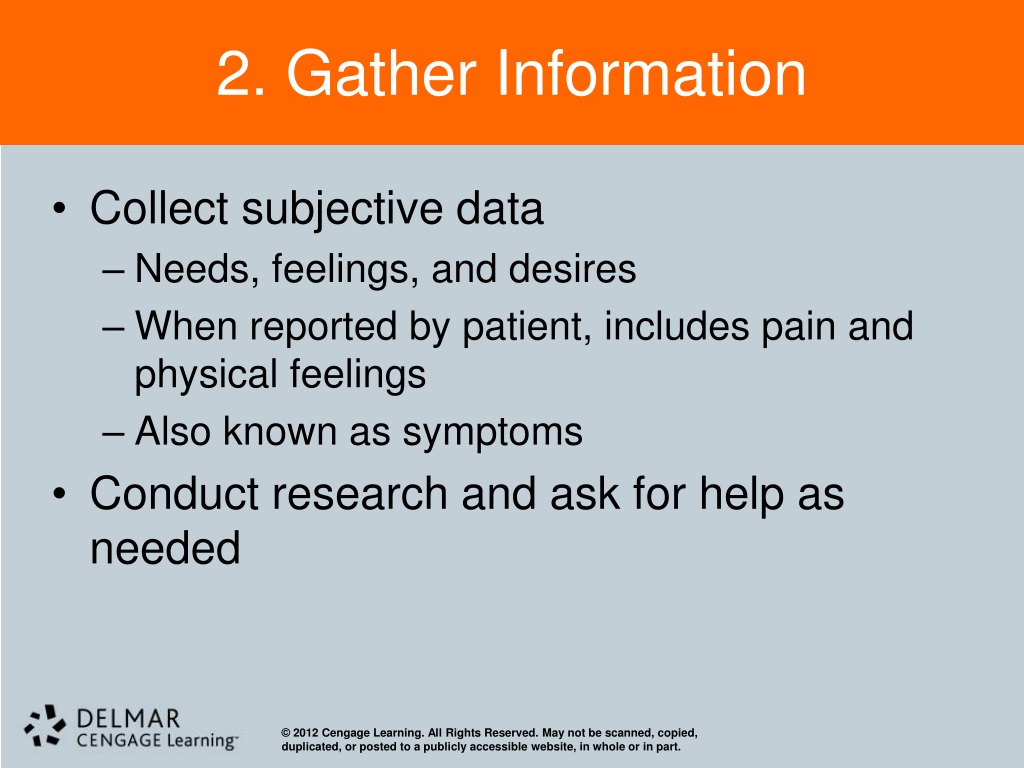 2. Gather Information

• Collect subjective data
– Needs, feelings, and desires
– When reported by patient, includes pain and physical feelings
– Also known as symptoms
• Conduct research and ask for help as needed

DELMAR
CENGAGE Learning™

© 2012 Cengage Learning. All Rights Reserved. May not be scanned, copied, duplicated, or posted to a publicly accessible website, in whole or in part.